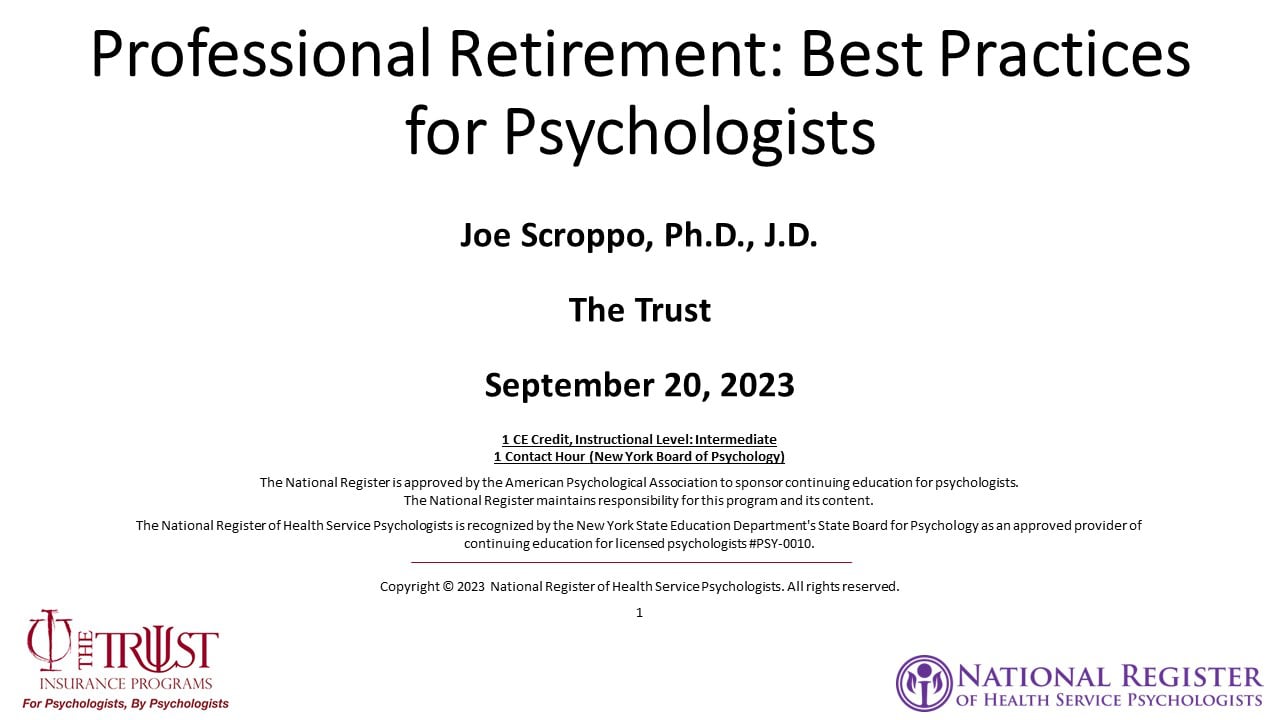 Professional Retirement: Best Practices for Psychologists

Joe Scroppo, Ph.D., J.D.

The Trust

September 20, 2023

1 CE Credit, Instructional Level: Intermediate
1 Contact Hour (New York Board of Psychology)

The National Register is approved by the American Psychological Association to sponsor continuing education for psychologists. The National Register maintains responsibility for this program and its content.

The National Register of Health Service Psychologists is recognized by the New York State Education Department's State Board for Psychology as an approved provider of continuing education for licensed psychologists #PSY-0010.

Copyright © 2023 National Register of Health Service Psychologists. All rights reserved.

1

THE TRUST
INSURANCE PROGRAMS
For Psychologists, By Psychologists

NATIONAL REGISTER
OF HEALTH SERVICE PSYCHOLOGISTS